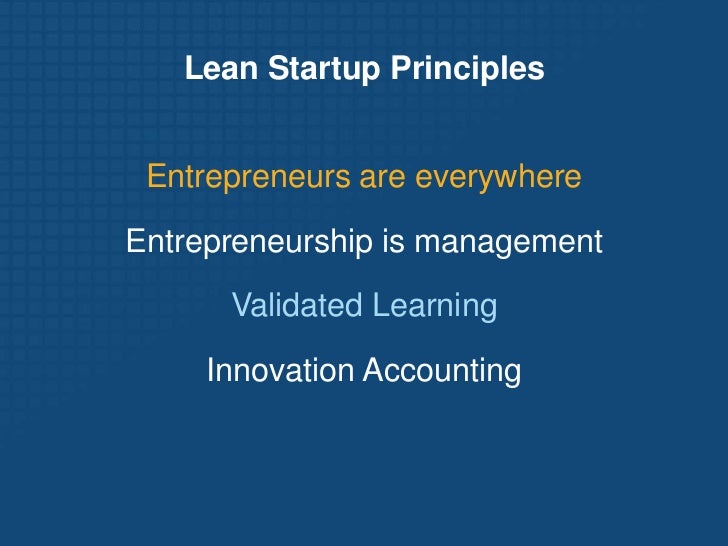 Lean Startup Principles

Entrepreneurs are everywhere

Entrepreneurship is management

Validated Learning

Innovation Accounting